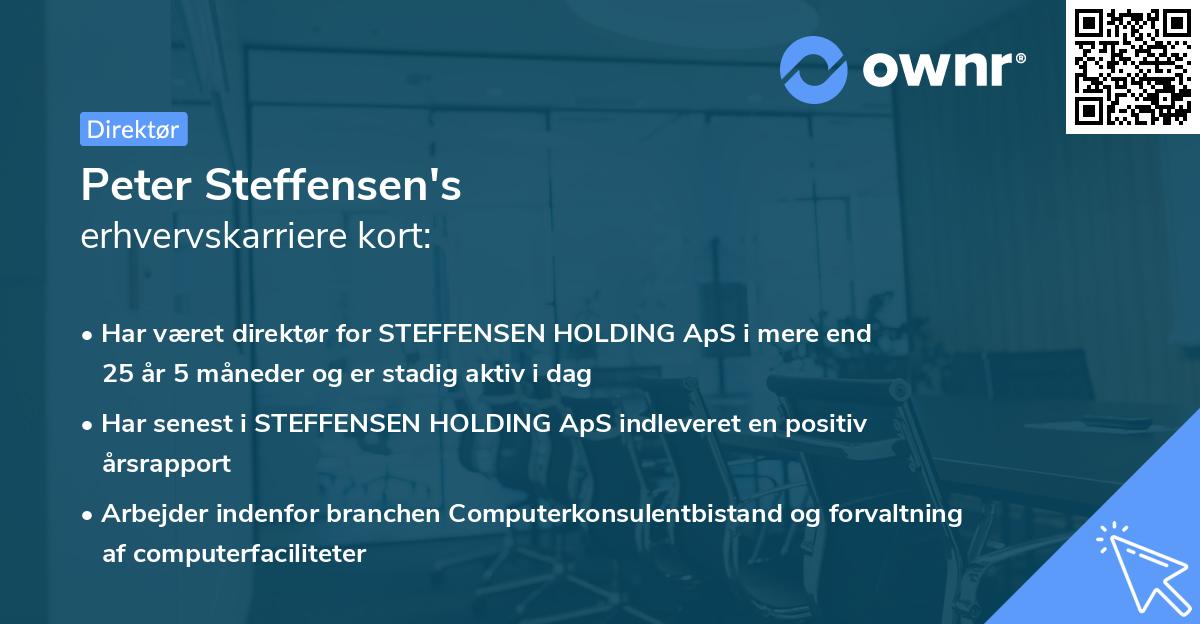 ownr®

Direktør

Peter Steffensen's
erhvervskarriere kort:

• Har været direktør for STEFFENSEN HOLDING ApS i mere end 25 år 5 måneder og er stadig aktiv i dag

• Har senest i STEFFENSEN HOLDING ApS indleveret en positiv årsrapport

• Arbejder indenfor branchen Computerkonsulentbistand og forvaltning af computerfaciliteter